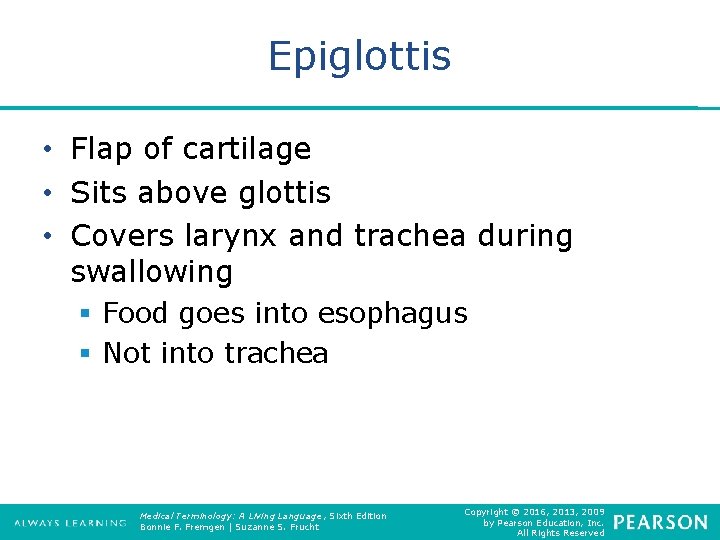 Epiglottis

• Flap of cartilage
• Sits above glottis
• Covers larynx and trachea during swallowing
▪ Food goes into esophagus
▪ Not into trachea

ALWAYS LEARNING

Medical Terminology: A Living Language, Sixth Edition
Bonnie F. Fremgen | Suzanne S. Frucht

Copyright © 2016, 2013, 2009 by Pearson Education, Inc. All Rights Reserved

PEARSON